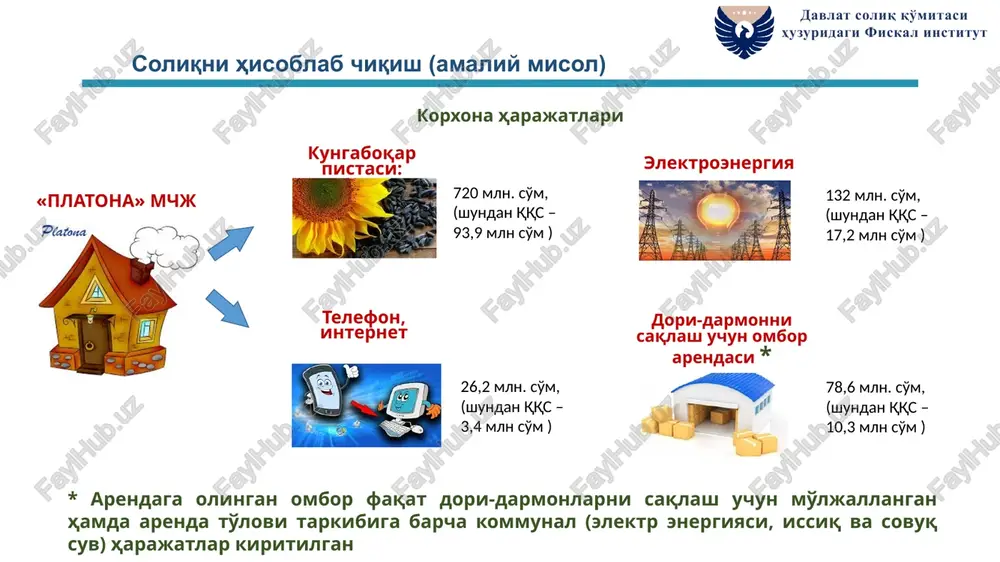 Давлат солиқ қўмитаси
ҳузуридаги Фискал институт

Солиқни ҳисоблаб чиқиш (амалий мисол)

Корхона ҳаражатлари

«ПЛАТОНА» МЧЖ

Platona

Кунгабоқар пистаси:

720 млн. сўм, (шундан ҚҚС – 93,9 млн сўм )

Электроэнергия

132 млн. сўм, (шундан ҚҚС – 17,2 млн сўм )

Телефон, интернет

26,2 млн. сўм, (шундан ҚҚС – 3,4 млн сўм )

Дори-дармонни сақлаш учун омбор арендаси *

78,6 млн. сўм, (шундан ҚҚС – 10,3 млн сўм )

* Арендага олинган омбор фақат дори-дармонларни сақлаш учун мўлжалланган ҳамда аренда тўлови таркибига барча коммунал (электр энергияси, иссиқ ва совуқ сув) ҳаражатлар киритилган

FaylHub.uz